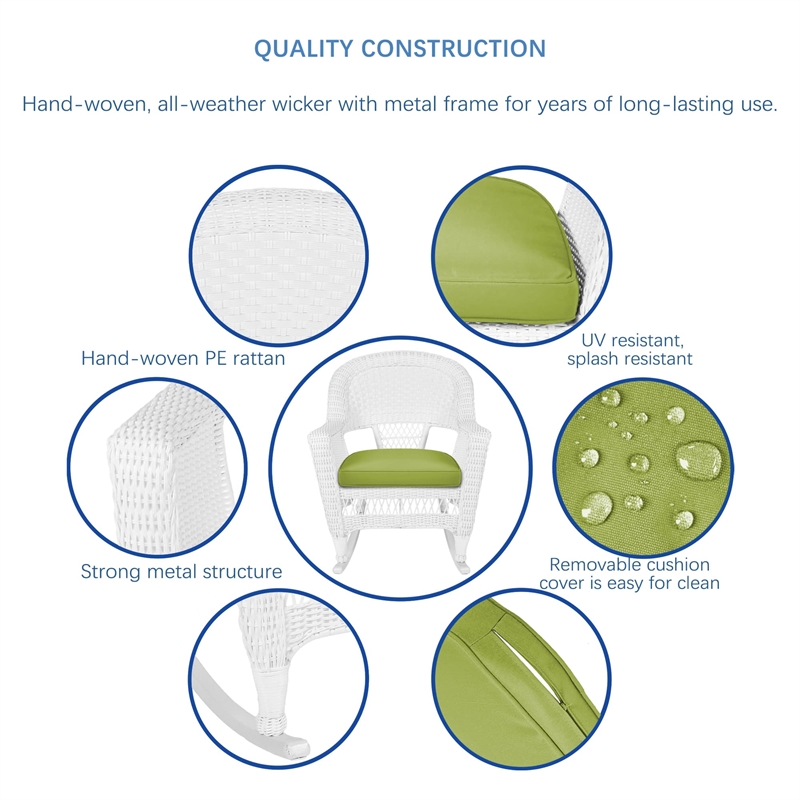 QUALITY CONSTRUCTION

Hand-woven, all-weather wicker with metal frame for years of long-lasting use.

Hand-woven PE rattan

UV resistant, splash resistant

Strong metal structure

Removable cushion cover is easy for clean